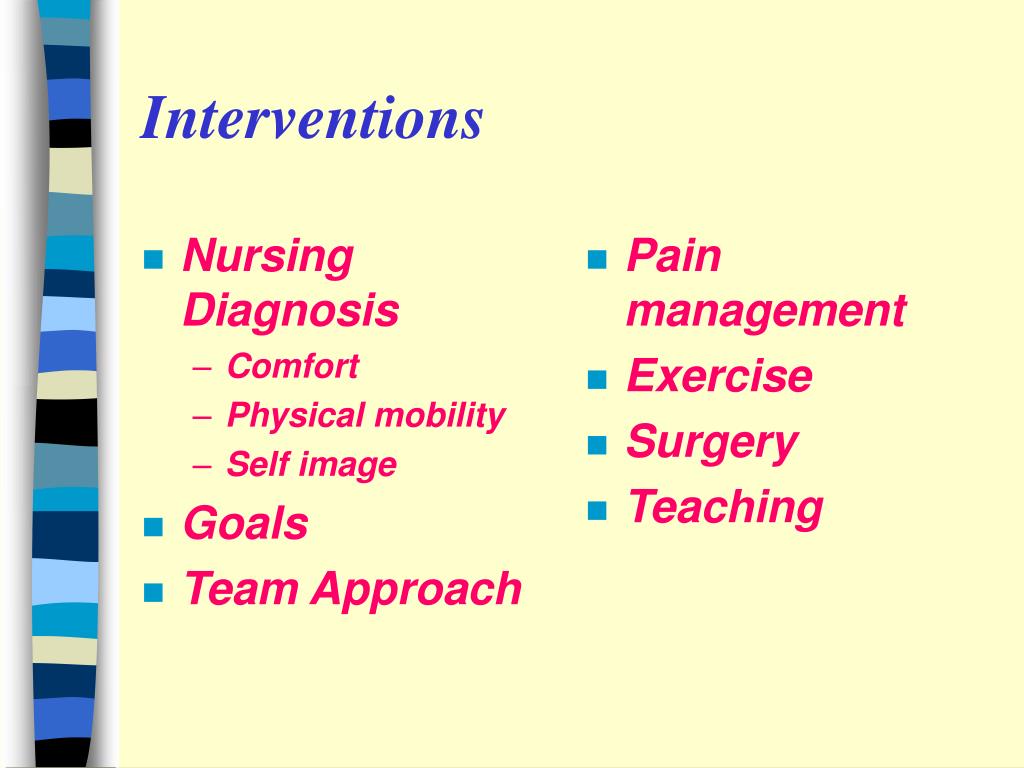 Interventions

- Nursing Diagnosis
  – Comfort
  – Physical mobility
  – Self image
- Goals
- Team Approach

- Pain management
- Exercise
- Surgery
- Teaching